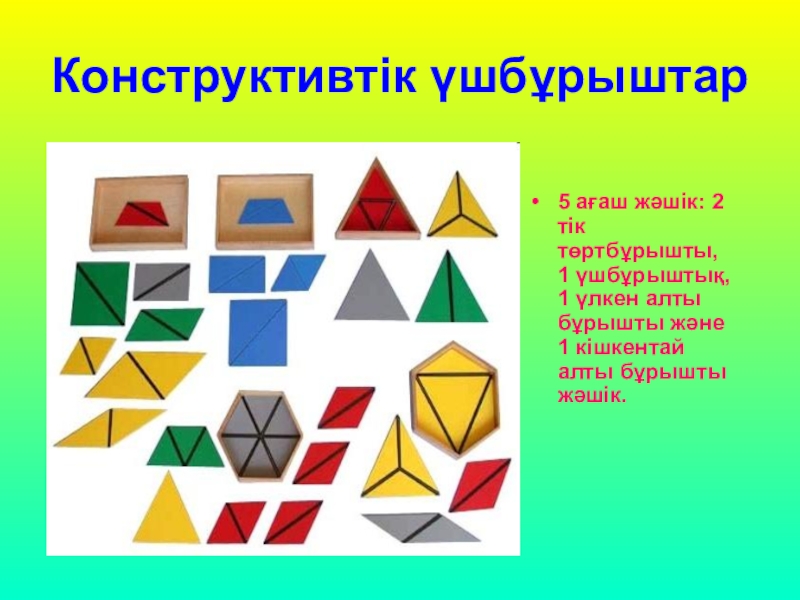 Конструктивтік үшбұрыштар

• 5 ағаш жәшік: 2 тік төртбұрышты, 1 үшбұрыштық, 1 үлкен алты бұрышты және 1 кішкентай алты бұрышты жәшік.